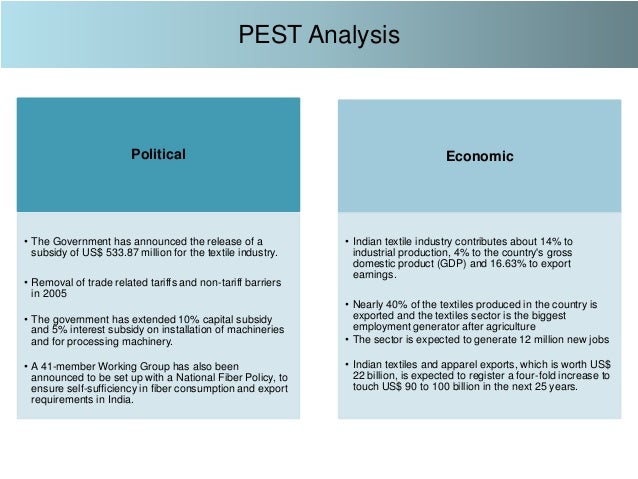 PEST Analysis

Political

• The Government has announced the release of a subsidy of US$ 533.87 million for the textile industry.

• Removal of trade related tariffs and non-tariff barriers in 2005

• The government has extended 10% capital subsidy and 5% interest subsidy on installation of machineries and for processing machinery.

• A 41-member Working Group has also been announced to be set up with a National Fiber Policy, to ensure self-sufficiency in fiber consumption and export requirements in India.

Economic

• Indian textile industry contributes about 14% to industrial production, 4% to the country's gross domestic product (GDP) and 16.63% to export earnings.

• Nearly 40% of the textiles produced in the country is exported and the textiles sector is the biggest employment generator after agriculture

• The sector is expected to generate 12 million new jobs

• Indian textiles and apparel exports, which is worth US$ 22 billion, is expected to register a four-fold increase to touch US$ 90 to 100 billion in the next 25 years.